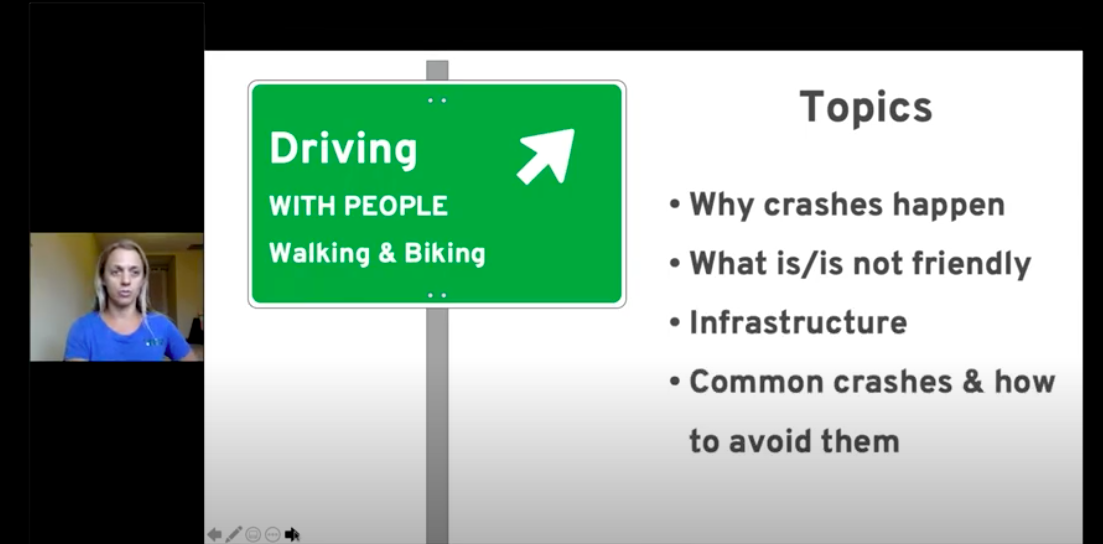 Driving
WITH PEOPLE
Walking & Biking

Topics

• Why crashes happen
• What is/is not friendly
• Infrastructure
• Common crashes & how to avoid them